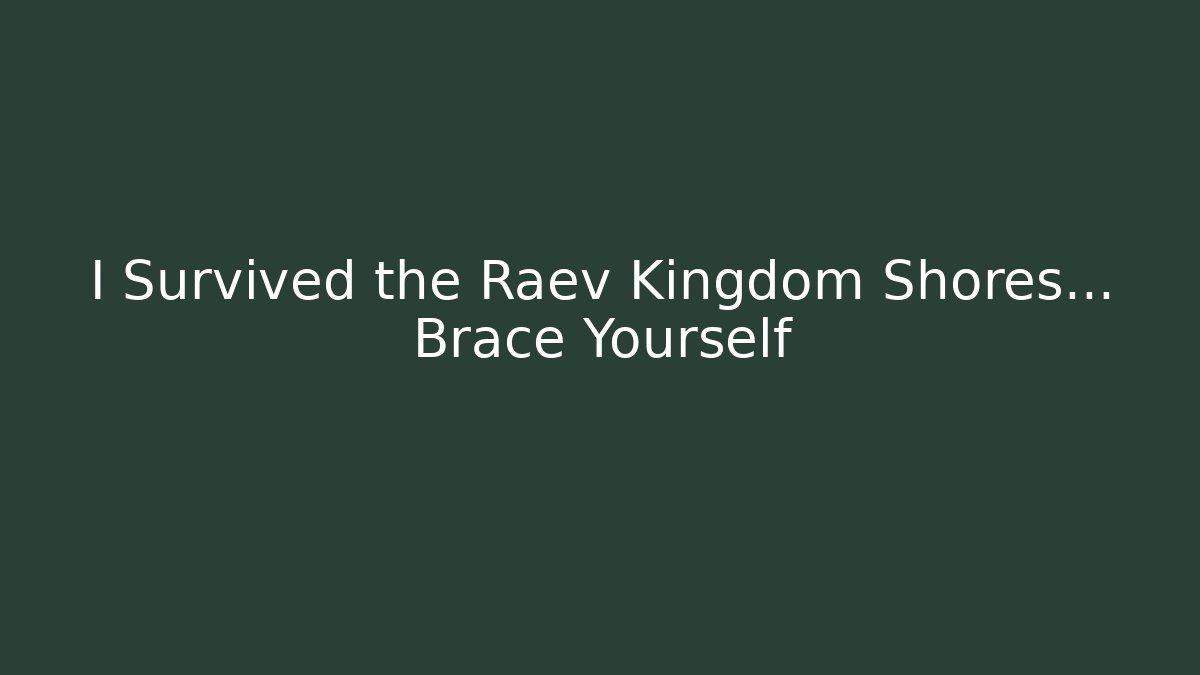 I Survived the Raev Kingdom Shores… Brace Yourself